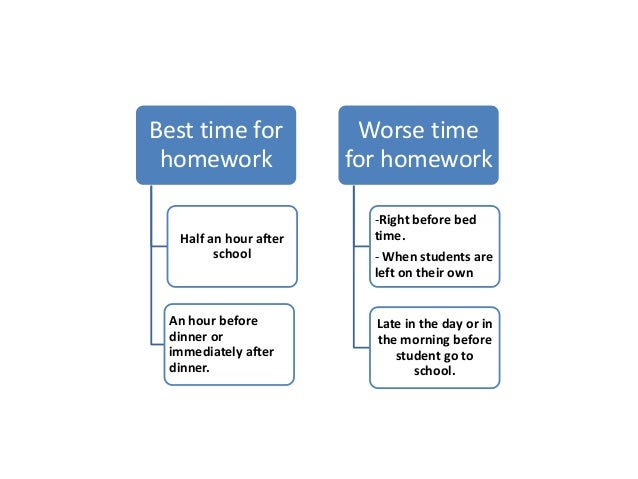 Best time for homework

Half an hour after school

An hour before dinner or immediately after dinner.

Worse time for homework

-Right before bed time.

- When students are left on their own

Late in the day or in the morning before student go to school.